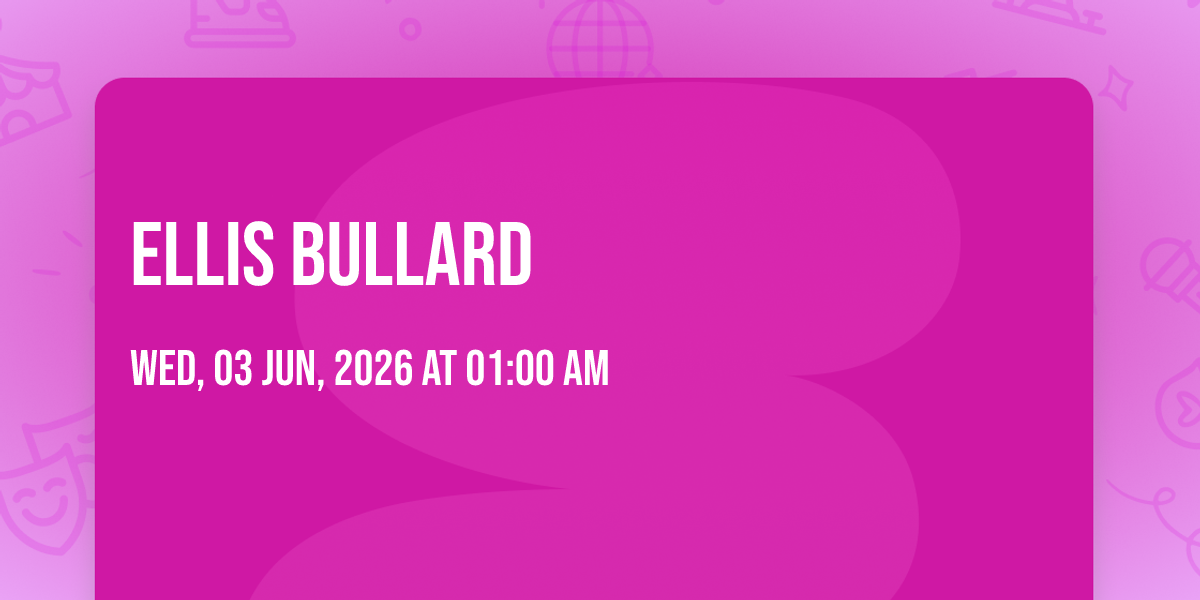 ELLIS BULLARD

WED, 03 JUN, 2026 AT 01:00 AM